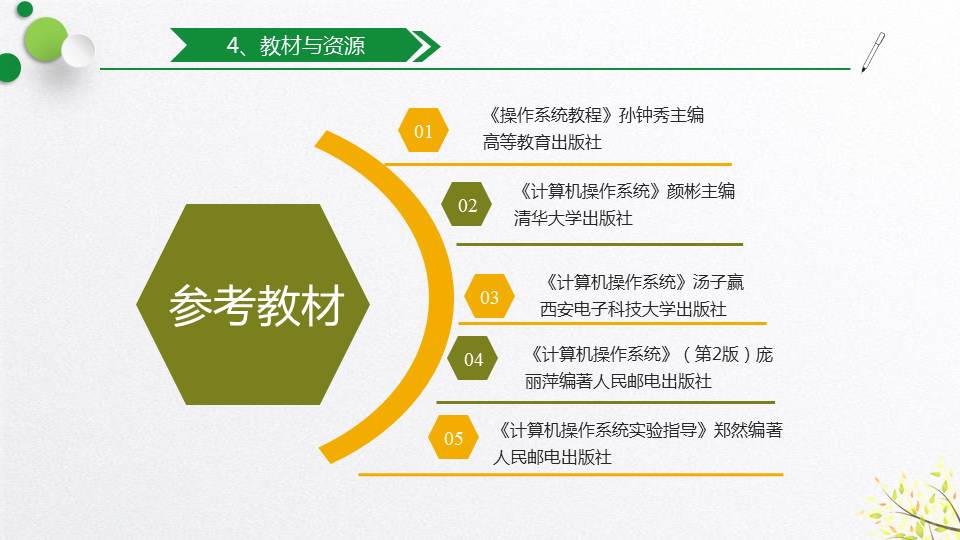 4、教材与资源

参考教材

01 《操作系统教程》孙钟秀主编 高等教育出版社

02 《计算机操作系统》颜彬主编 清华大学出版社

03 《计算机操作系统》汤子赢 西安电子科技大学出版社

04 《计算机操作系统》（第2版）庞丽萍编著人民邮电出版社

05 《计算机操作系统实验指导》郑然编著 人民邮电出版社